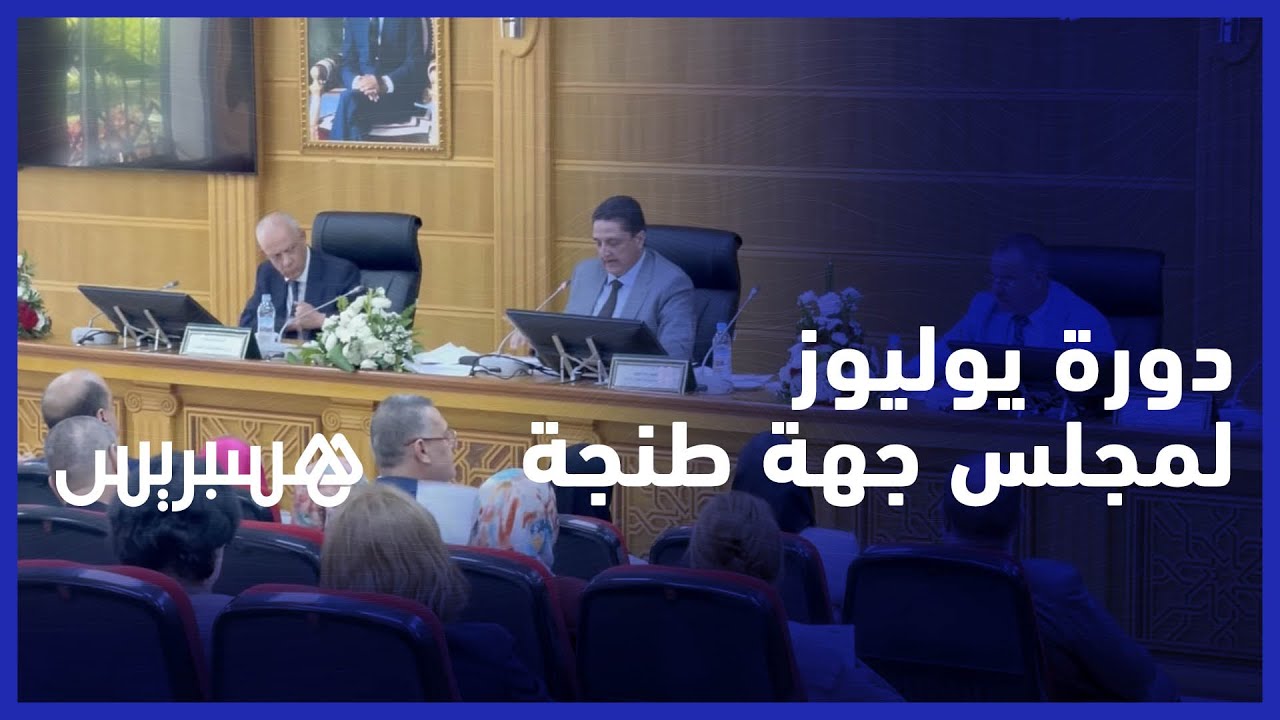 دورة يوليوز
لمجلس جهة طنجة

هسبريس